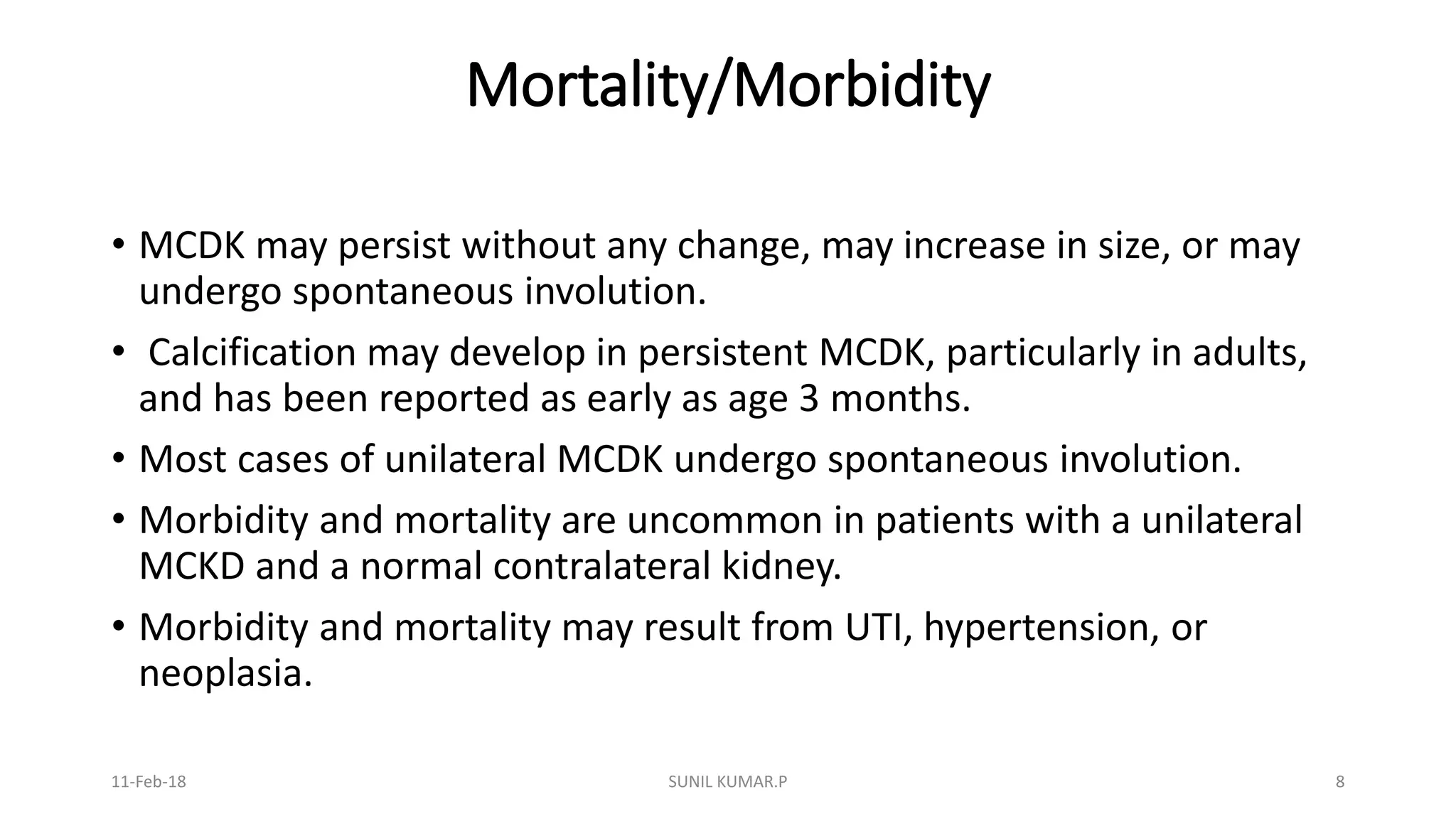 Mortality/Morbidity

• MCDK may persist without any change, may increase in size, or may undergo spontaneous involution.

• Calcification may develop in persistent MCDK, particularly in adults, and has been reported as early as age 3 months.

• Most cases of unilateral MCDK undergo spontaneous involution.

• Morbidity and mortality are uncommon in patients with a unilateral MCKD and a normal contralateral kidney.

• Morbidity and mortality may result from UTI, hypertension, or neoplasia.

11-Feb-18

SUNIL KUMAR.P

8